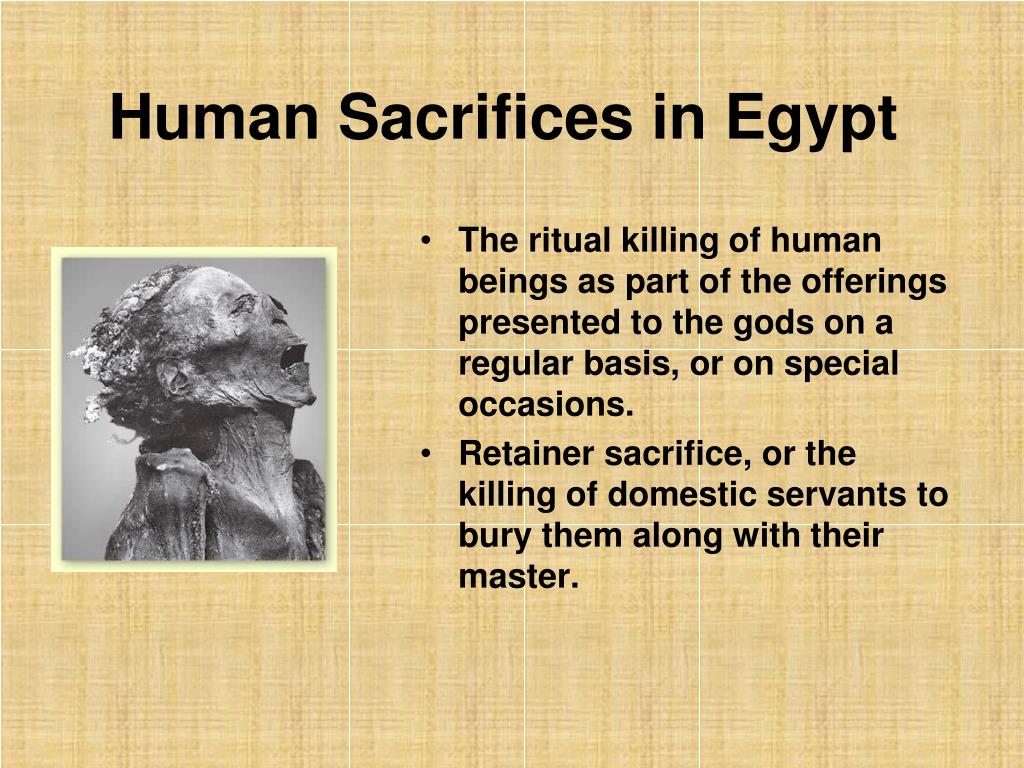 Human Sacrifices in Egypt

• The ritual killing of human beings as part of the offerings presented to the gods on a regular basis, or on special occasions.

• Retainer sacrifice, or the killing of domestic servants to bury them along with their master.